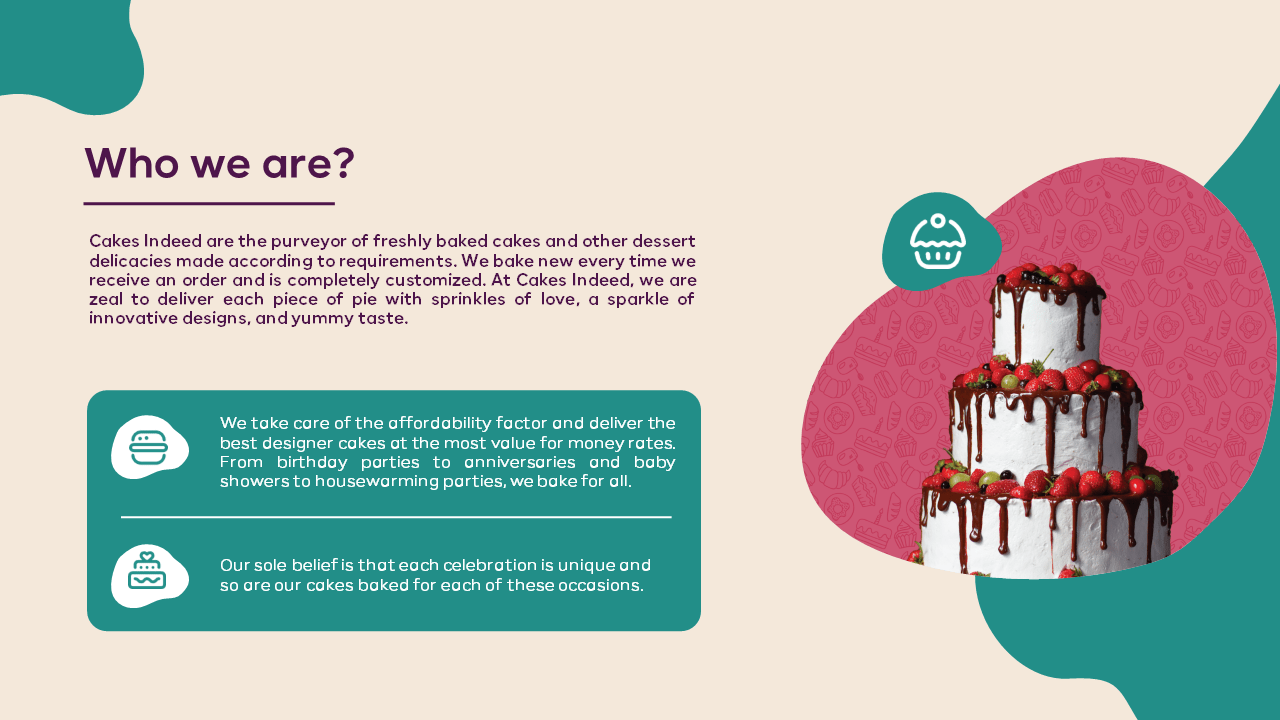 Who we are?

Cakes Indeed are the purveyor of freshly baked cakes and other dessert delicacies made according to requirements. We bake new every time we receive an order and is completely customized. At Cakes Indeed, we are zeal to deliver each piece of pie with sprinkles of love, a sparkle of innovative designs, and yummy taste.

We take care of the affordability factor and deliver the best designer cakes at the most value for money rates. From birthday parties to anniversaries and baby showers to housewarming parties, we bake for all.

Our sole belief is that each celebration is unique and so are our cakes baked for each of these occasions.